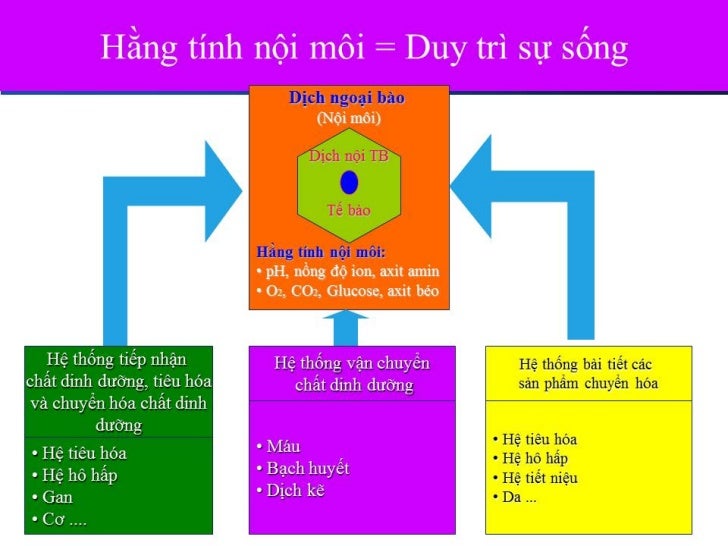 Hằng tính nội môi = Duy trì sự sống

Dịch ngoại bào
(Nội môi)

Dịch nội TB

Tế bào

Hằng tính nội môi:
• pH, nồng độ ion, axit amin
• $O_2$, $CO_2$, Glucose, axit béo

Hệ thống tiếp nhận chất dinh dưỡng, tiêu hóa và chuyển hóa chất dinh dưỡng

• Hệ tiêu hóa
• Hệ hô hấp
• Gan
• Cơ ....

Hệ thống vận chuyển chất dinh dưỡng

• Máu
• Bạch huyết
• Dịch kẽ

Hệ thống bài tiết các sản phẩm chuyển hóa

• Hệ tiêu hóa
• Hệ hô hấp
• Hệ tiết niệu
• Da ...